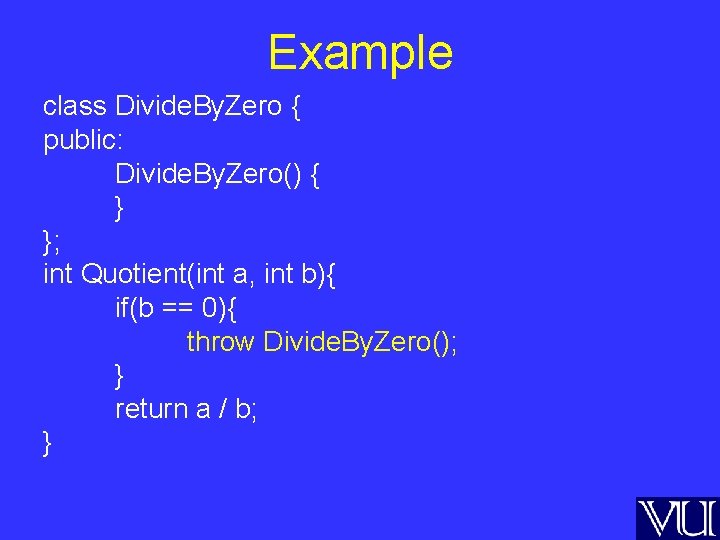 Example

class DivideByZero {
public:
	DivideByZero() {
	}
};
int Quotient(int a, int b){
	if(b == 0){
		throw DivideByZero();
	}
	return a / b;
}

VU